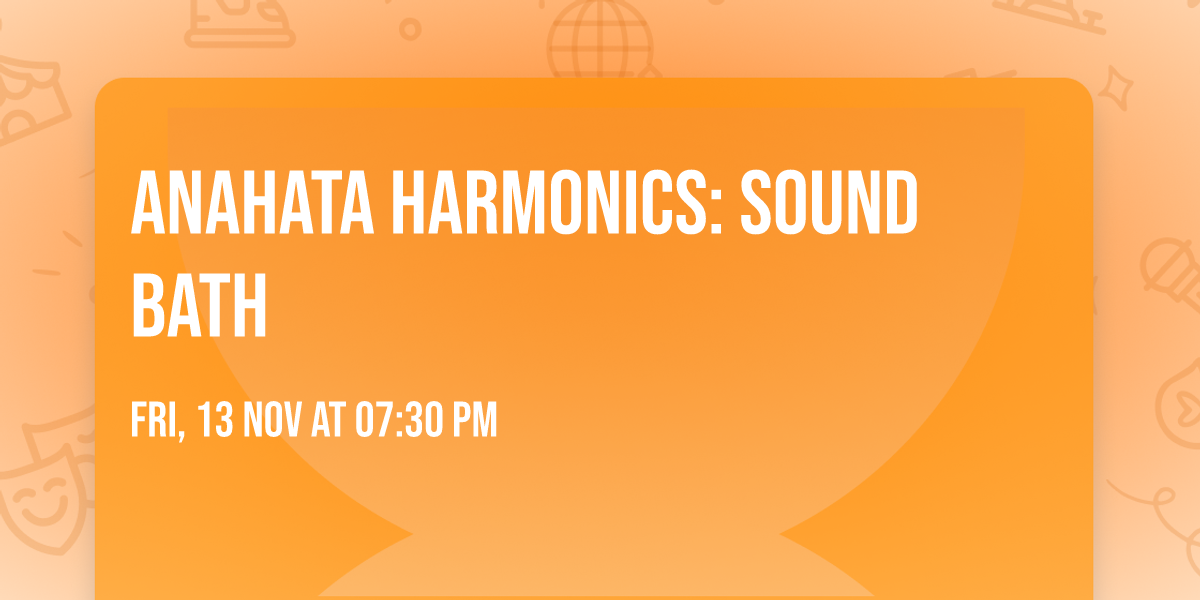 ANAHATA HARMONICS: SOUND BATH

FRI, 13 NOV AT 07:30 PM